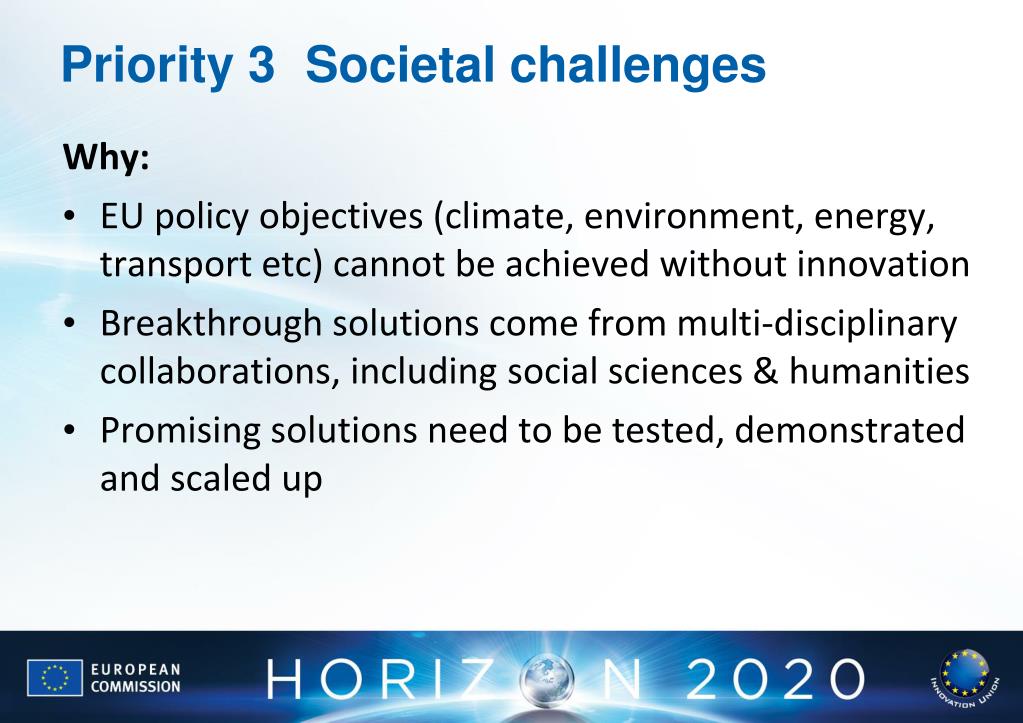 Priority 3  Societal challenges

Why:

• EU policy objectives (climate, environment, energy, transport etc) cannot be achieved without innovation

• Breakthrough solutions come from multi-disciplinary collaborations, including social sciences & humanities

• Promising solutions need to be tested, demonstrated and scaled up

EUROPEAN COMMISSION

HORIZON 2020

INNOVATION UNION